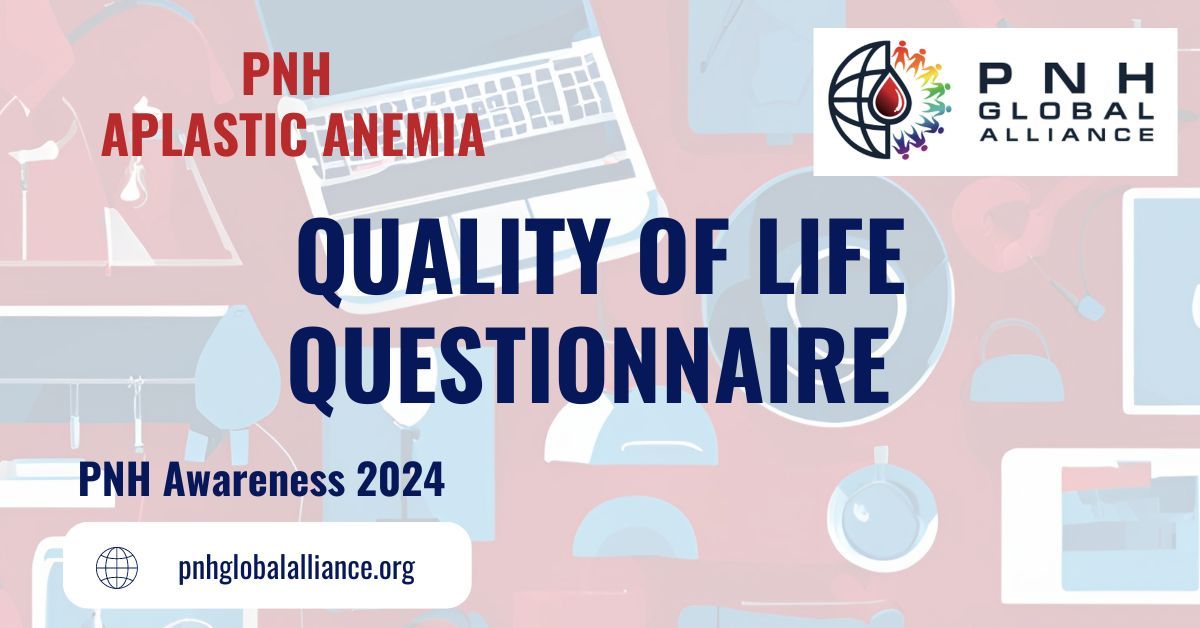 PNH
APLASTIC ANEMIA

PNH GLOBAL ALLIANCE

QUALITY OF LIFE QUESTIONNAIRE

PNH Awareness 2024

pnhglobalalliance.org